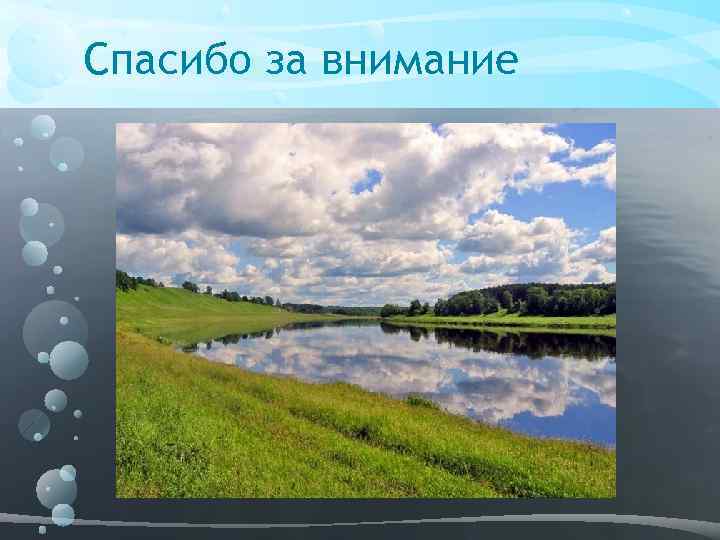 Спасибо за внимание